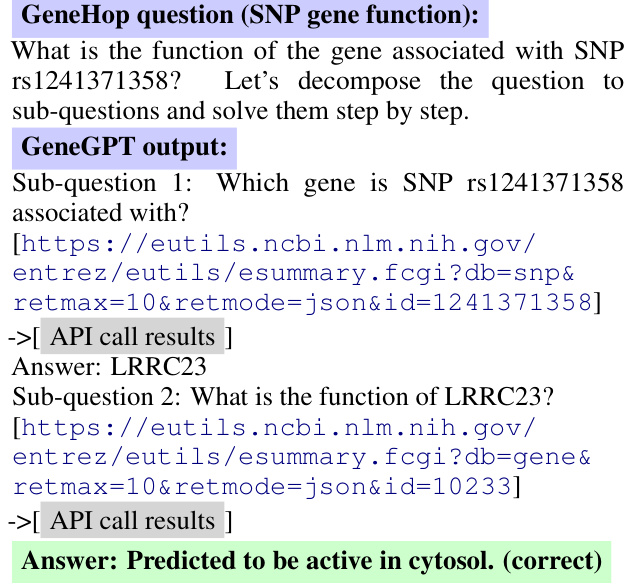 GeneHop question (SNP gene function):

What is the function of the gene associated with SNP rs1241371358? Let's decompose the question to sub-questions and solve them step by step.

GeneGPT output:

Sub-question 1: Which gene is SNP rs1241371358 associated with?
[https://eutils.ncbi.nlm.nih.gov/entrez/eutils/esummary.fcgi?db=snp&retmax=10&retmode=json&id=1241371358]
->[ API call results ]
Answer: LRRC23
Sub-question 2: What is the function of LRRC23?
[https://eutils.ncbi.nlm.nih.gov/entrez/eutils/esummary.fcgi?db=gene&retmax=10&retmode=json&id=10233]
->[ API call results ]

Answer: Predicted to be active in cytosol. (correct)